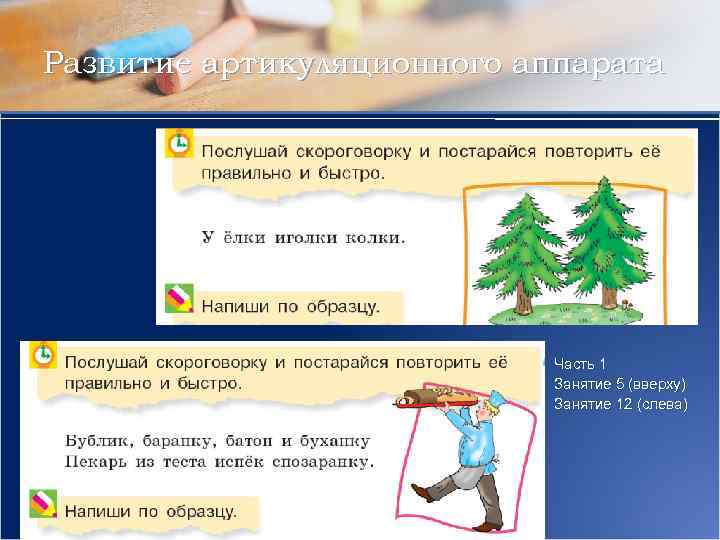 Развитие артикуляционного аппарата

Послушай скороговорку и постарайся повторить её правильно и быстро.

У ёлки иголки колки.

Напиши по образцу.

Послушай скороговорку и постарайся повторить её правильно и быстро.

Бублик, баранку, батон и буханку
Пекарь из теста испёк спозаранку.

Напиши по образцу.

Часть 1
Занятие 5 (вверху)
Занятие 12 (слева)